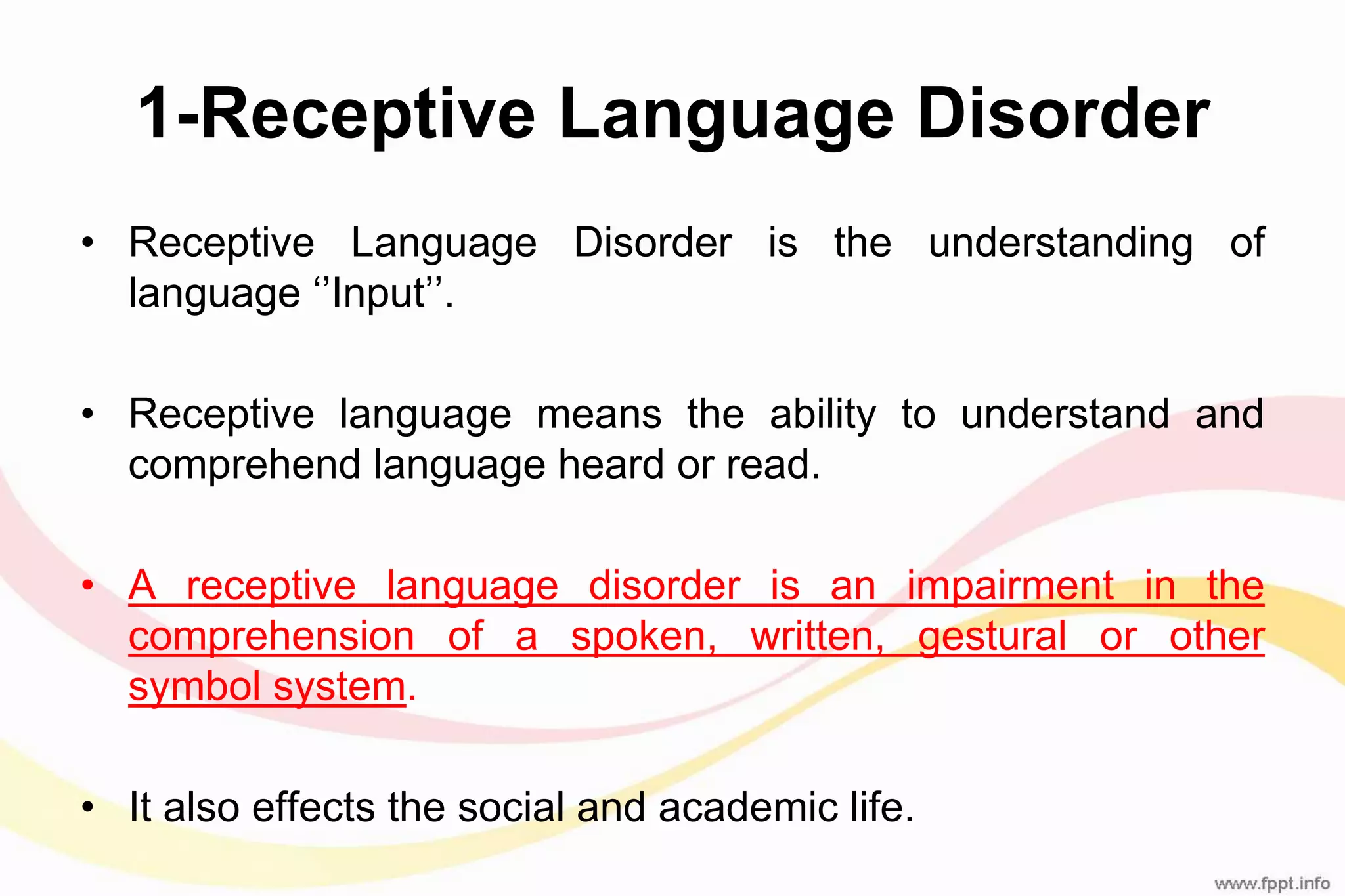 1-Receptive Language Disorder

• Receptive Language Disorder is the understanding of language ‘’Input’’.

• Receptive language means the ability to understand and comprehend language heard or read.

• A receptive language disorder is an impairment in the comprehension of a spoken, written, gestural or other symbol system.

• It also effects the social and academic life.

www.fppt.info